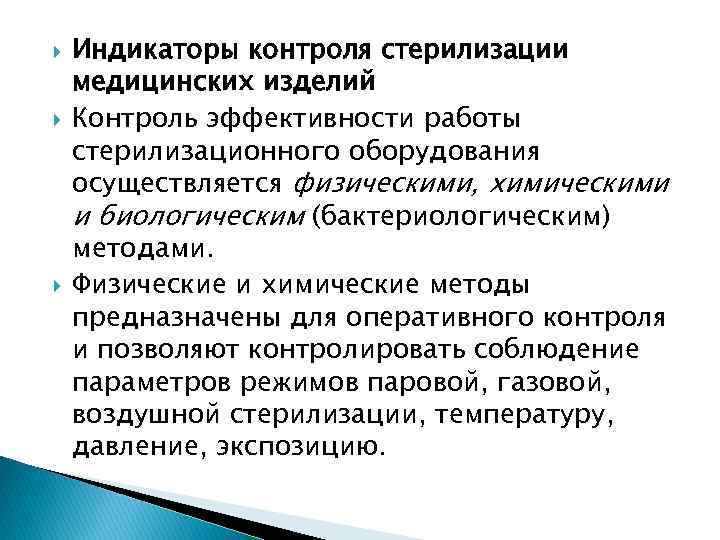 Индикаторы контроля стерилизации медицинских изделий

Контроль эффективности работы стерилизационного оборудования осуществляется физическими, химическими и биологическим (бактериологическим) методами.

Физические и химические методы предназначены для оперативного контроля и позволяют контролировать соблюдение параметров режимов паровой, газовой, воздушной стерилизации, температуру, давление, экспозицию.